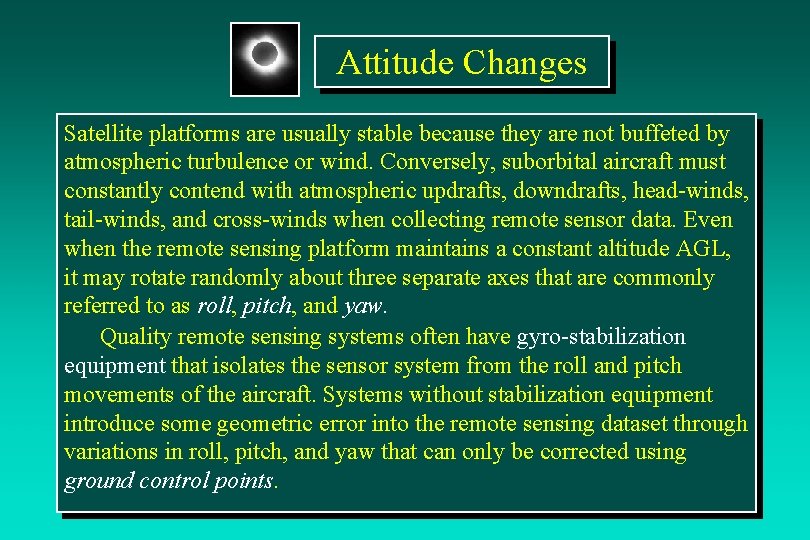 Attitude Changes

Satellite platforms are usually stable because they are not buffeted by atmospheric turbulence or wind. Conversely, suborbital aircraft must constantly contend with atmospheric updrafts, downdrafts, head-winds, tail-winds, and cross-winds when collecting remote sensor data. Even when the remote sensing platform maintains a constant altitude AGL, it may rotate randomly about three separate axes that are commonly referred to as roll, pitch, and yaw.

Quality remote sensing systems often have gyro-stabilization equipment that isolates the sensor system from the roll and pitch movements of the aircraft. Systems without stabilization equipment introduce some geometric error into the remote sensing dataset through variations in roll, pitch, and yaw that can only be corrected using ground control points.